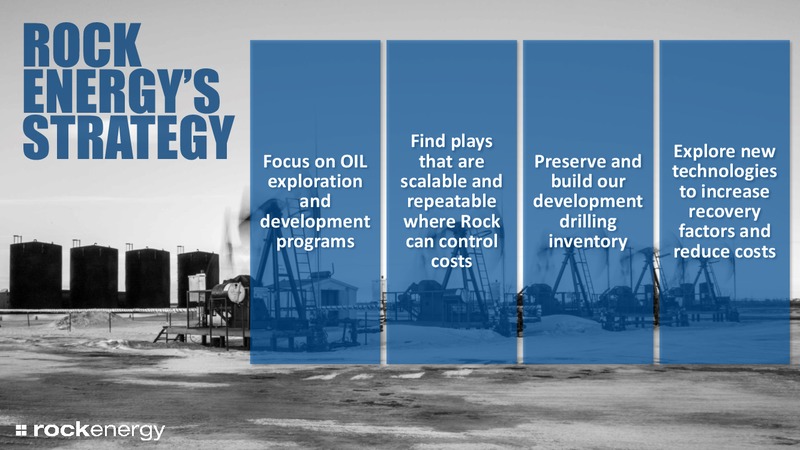 ROCK ENERGY'S STRATEGY

Focus on OIL exploration and development programs

Find plays that are scalable and repeatable where Rock can control costs

Preserve and build our development drilling inventory

Explore new technologies to increase recovery factors and reduce costs

rockenergy